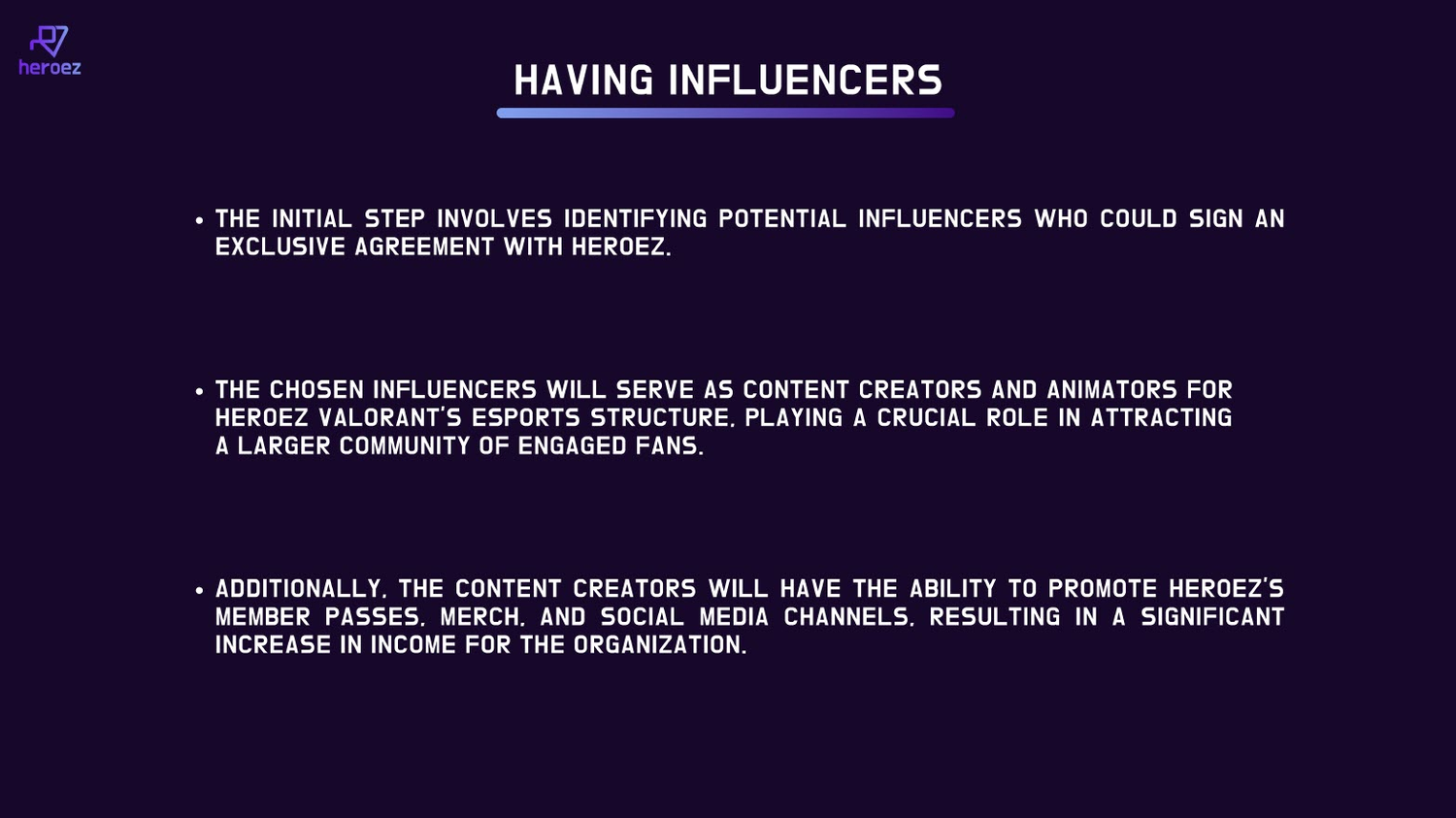 heroez

HAVING INFLUENCERS

• THE INITIAL STEP INVOLVES IDENTIFYING POTENTIAL INFLUENCERS WHO COULD SIGN AN EXCLUSIVE AGREEMENT WITH HEROEZ.

• THE CHOSEN INFLUENCERS WILL SERVE AS CONTENT CREATORS AND ANIMATORS FOR HEROEZ VALORANT'S ESPORTS STRUCTURE, PLAYING A CRUCIAL ROLE IN ATTRACTING A LARGER COMMUNITY OF ENGAGED FANS.

• ADDITIONALLY, THE CONTENT CREATORS WILL HAVE THE ABILITY TO PROMOTE HEROEZ'S MEMBER PASSES, MERCH, AND SOCIAL MEDIA CHANNELS, RESULTING IN A SIGNIFICANT INCREASE IN INCOME FOR THE ORGANIZATION.